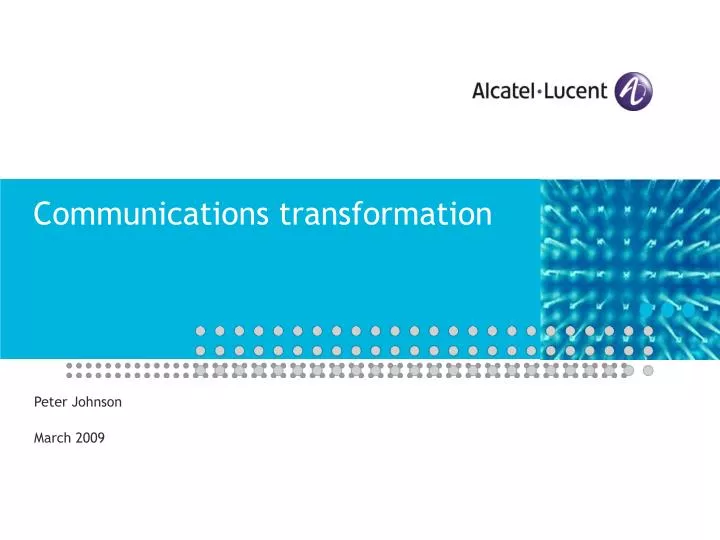 Alcatel·Lucent

Communications transformation

Peter Johnson

March 2009